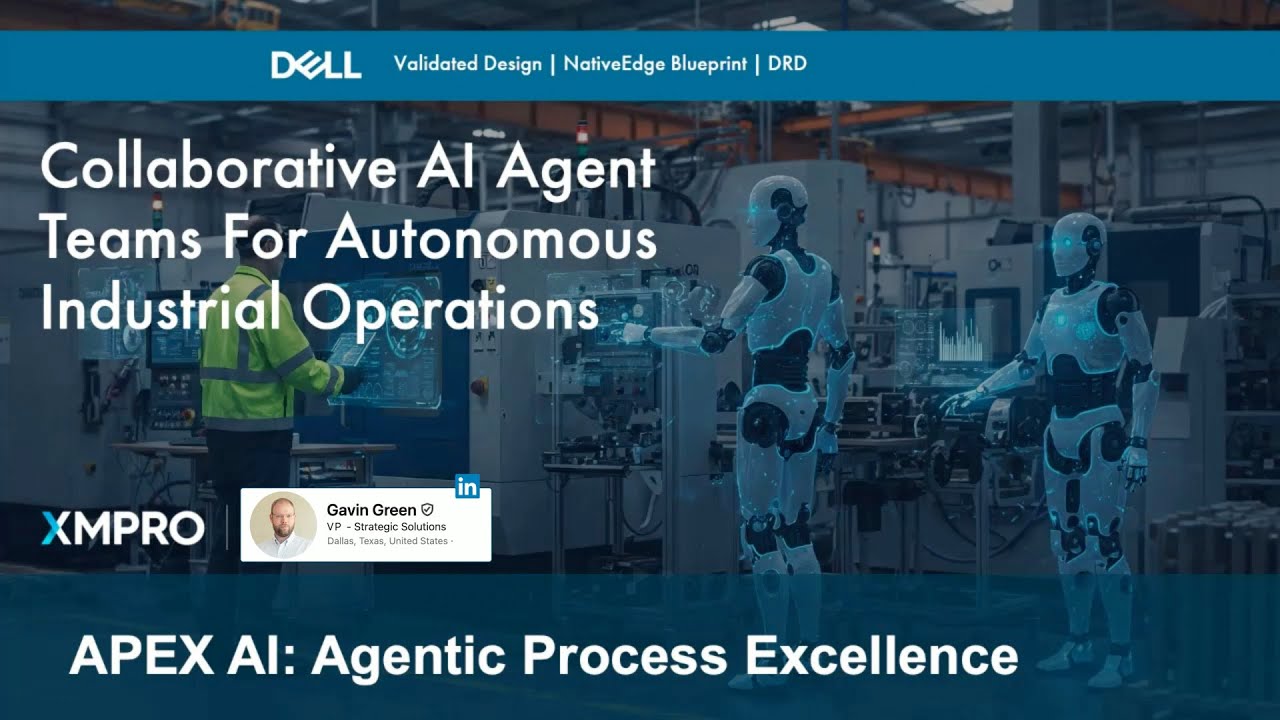 DELL Validated Design | NativeEdge Blueprint | DRD

Collaborative AI Agent Teams For Autonomous Industrial Operations

XMPRO

in

Gavin Green
VP - Strategic Solutions
Dallas, Texas, United States ·

APEX AI: Agentic Process Excellence